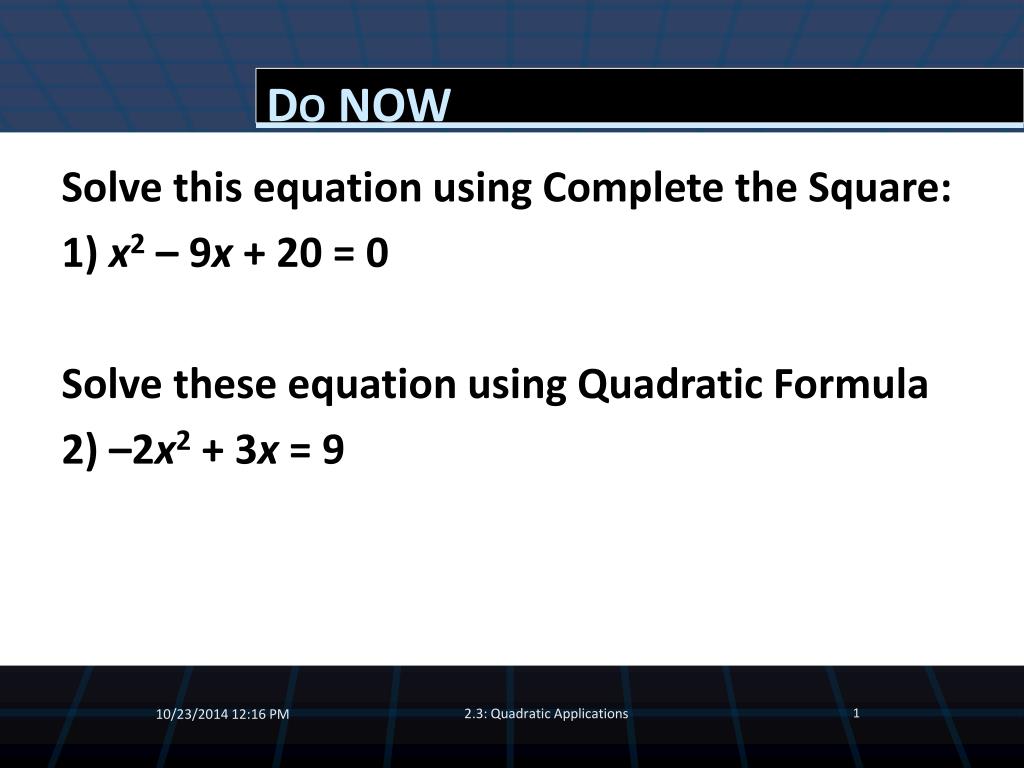 Do NOW

Solve this equation using Complete the Square:

1) $x^2 - 9x + 20 = 0$

Solve these equation using Quadratic Formula

2) $-2x^2 + 3x = 9$

10/23/2014 12:16 PM

2.3: Quadratic Applications

1